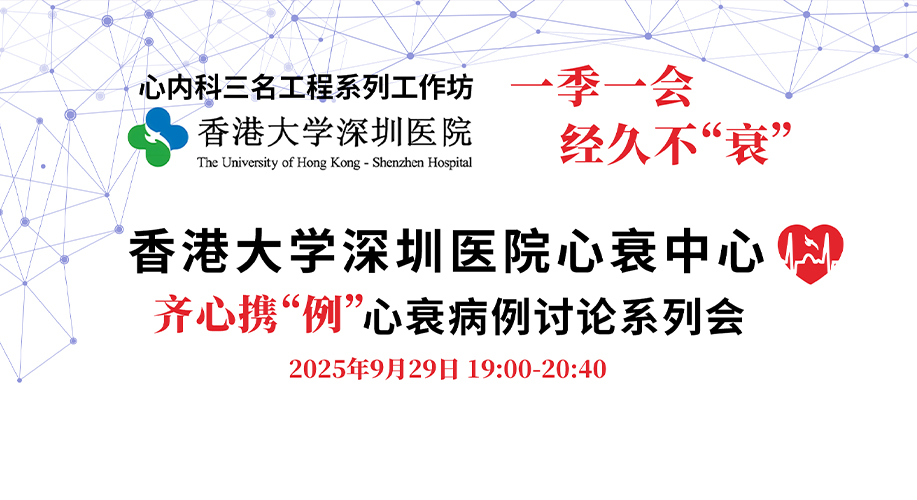 心内科三名工程系列工作坊

香港大学深圳医院
The University of Hong Kong - Shenzhen Hospital

一季一会
经久不“衰”

香港大学深圳医院心衰中心

齐心携“例”心衰病例讨论系列会

2025年9月29日 19:00-20:40